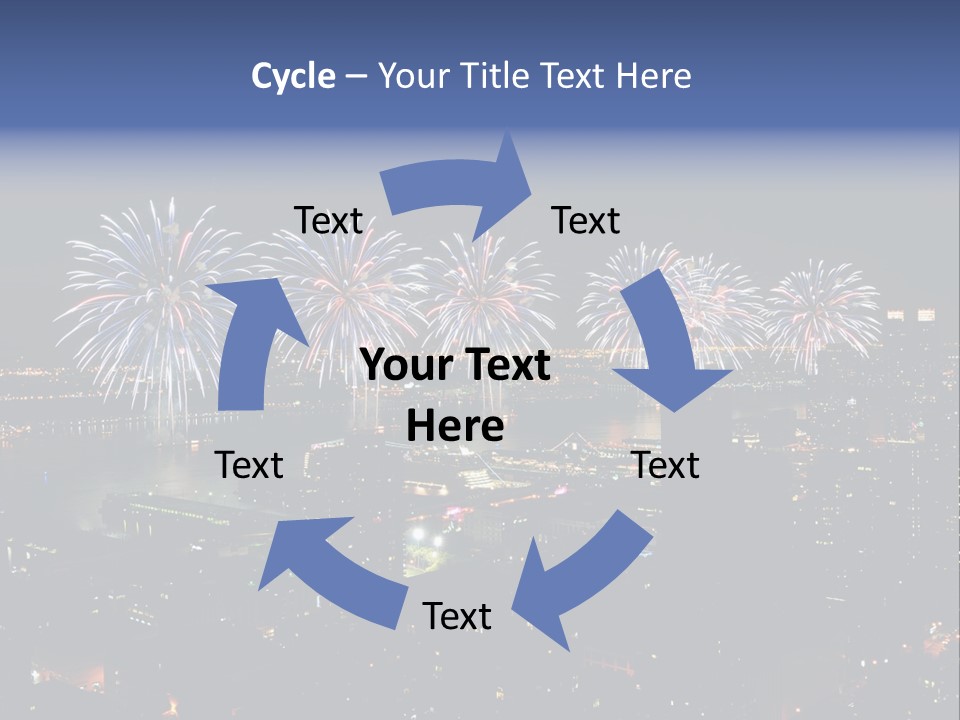 Cycle – Your Title Text Here

Text

Text

Your Text Here

Text

Text

Text